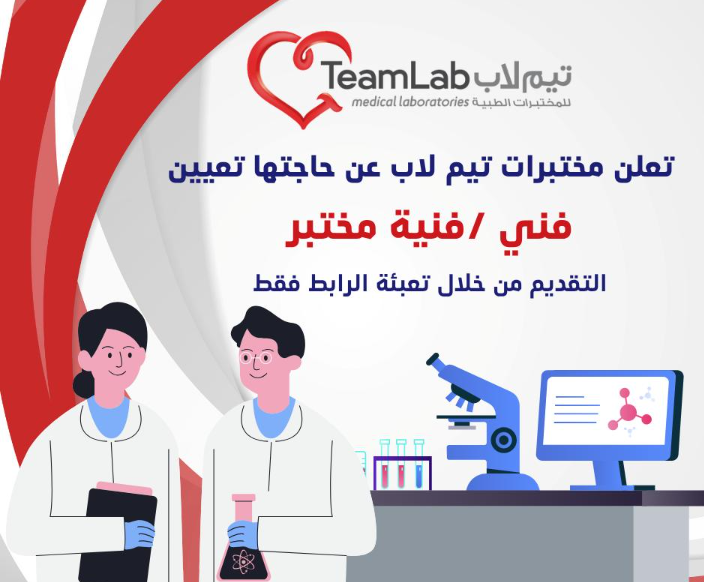 TeamLab تيم لاب
medical laboratories للمختبرات الطبية

تعلن مختبرات تيم لاب عن حاجتها تعيين

فني /فنية مختبر

التقديم من خلال تعبئة الرابط فقط